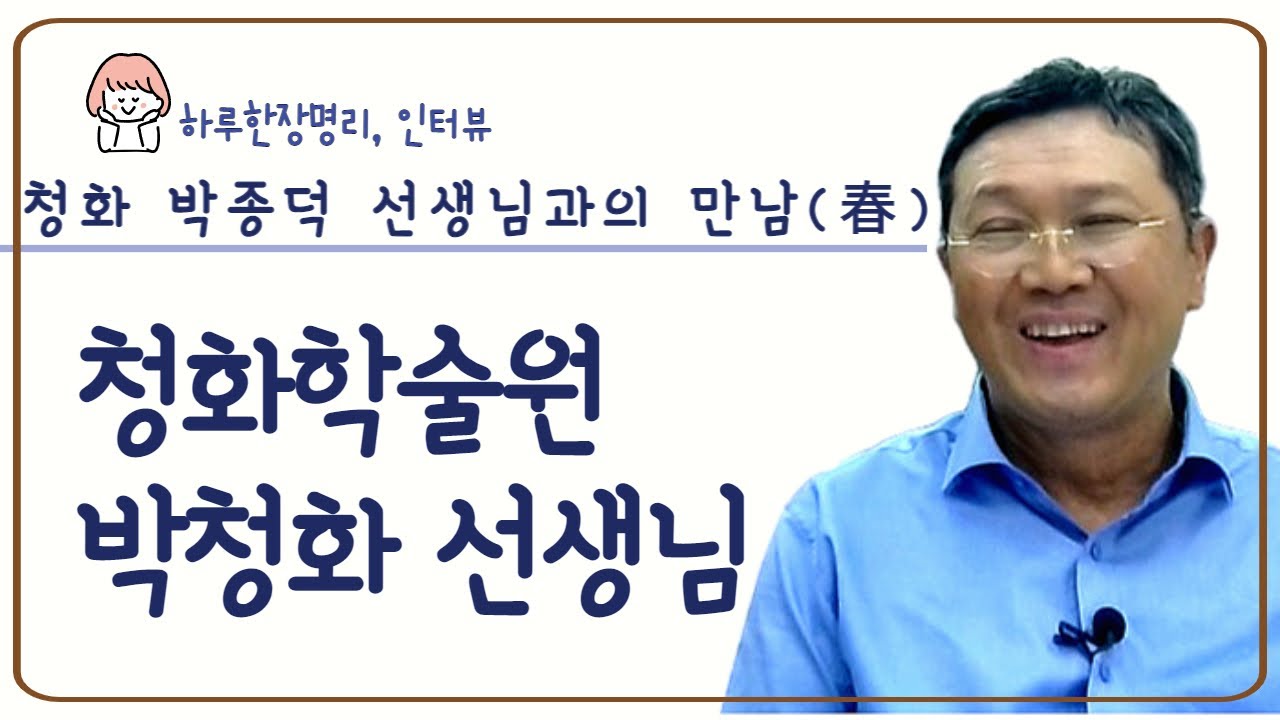 하루한장명리, 인터뷰

청화 박종덕 선생님과의 만남(春)

청화학술원
박청화 선생님